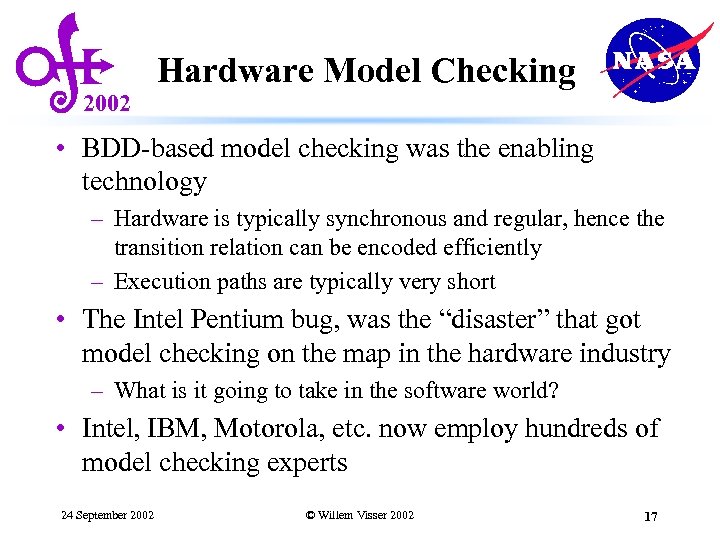 2002

Hardware Model Checking

NASA

• BDD-based model checking was the enabling technology
– Hardware is typically synchronous and regular, hence the transition relation can be encoded efficiently
– Execution paths are typically very short
• The Intel Pentium bug, was the “disaster” that got model checking on the map in the hardware industry
– What is it going to take in the software world?
• Intel, IBM, Motorola, etc. now employ hundreds of model checking experts

24 September 2002

© Willem Visser 2002

17